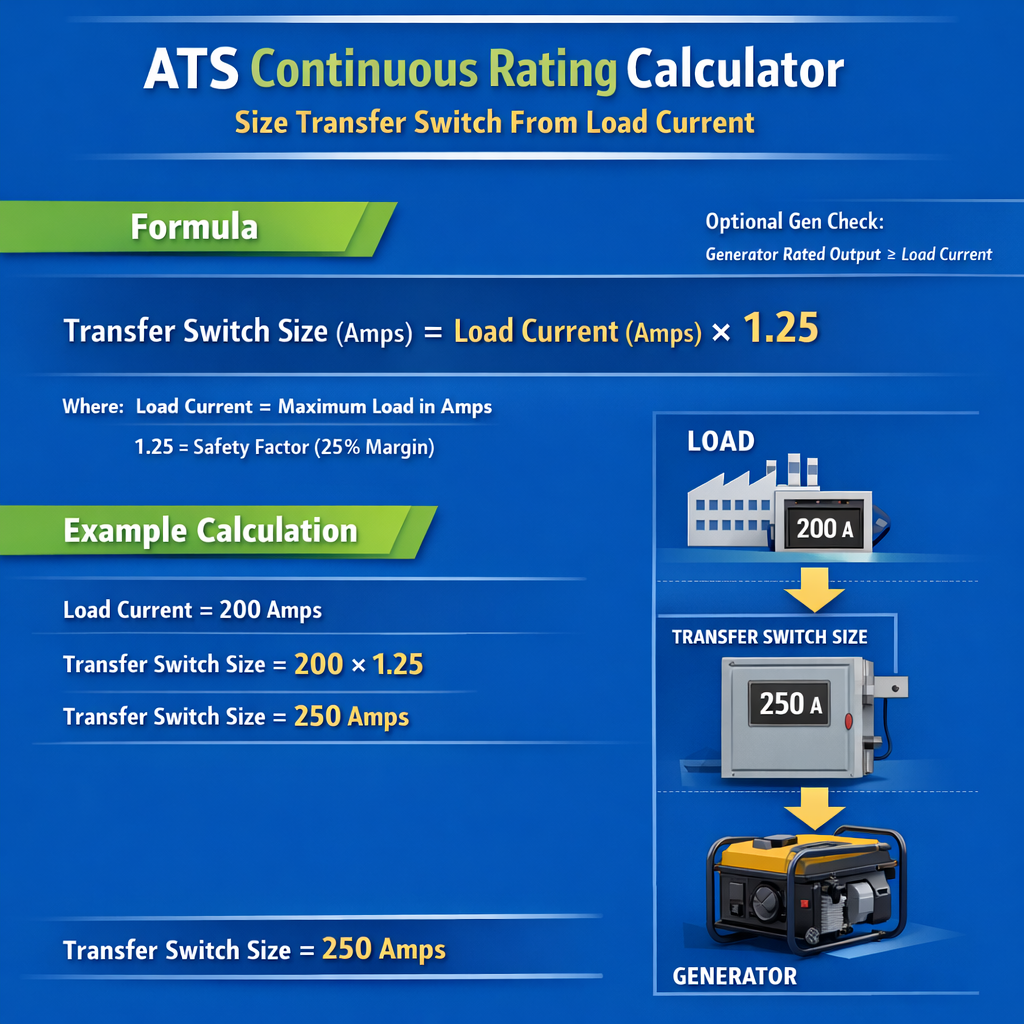 ATS Continuous Rating Calculator

Size Transfer Switch From Load Current

Formula

Optional Gen Check:
Generator Rated Output ≥ Load Current

Transfer Switch Size (Amps) = Load Current (Amps) × 1.25

Where: Load Current = Maximum Load in Amps
1.25 = Safety Factor (25% Margin)

Example Calculation

Load Current = 200 Amps

Transfer Switch Size = 200 × 1.25

Transfer Switch Size = 250 Amps

Transfer Switch Size = 250 Amps

LOAD

200 A

TRANSFER SWITCH SIZE

250 A

GENERATOR